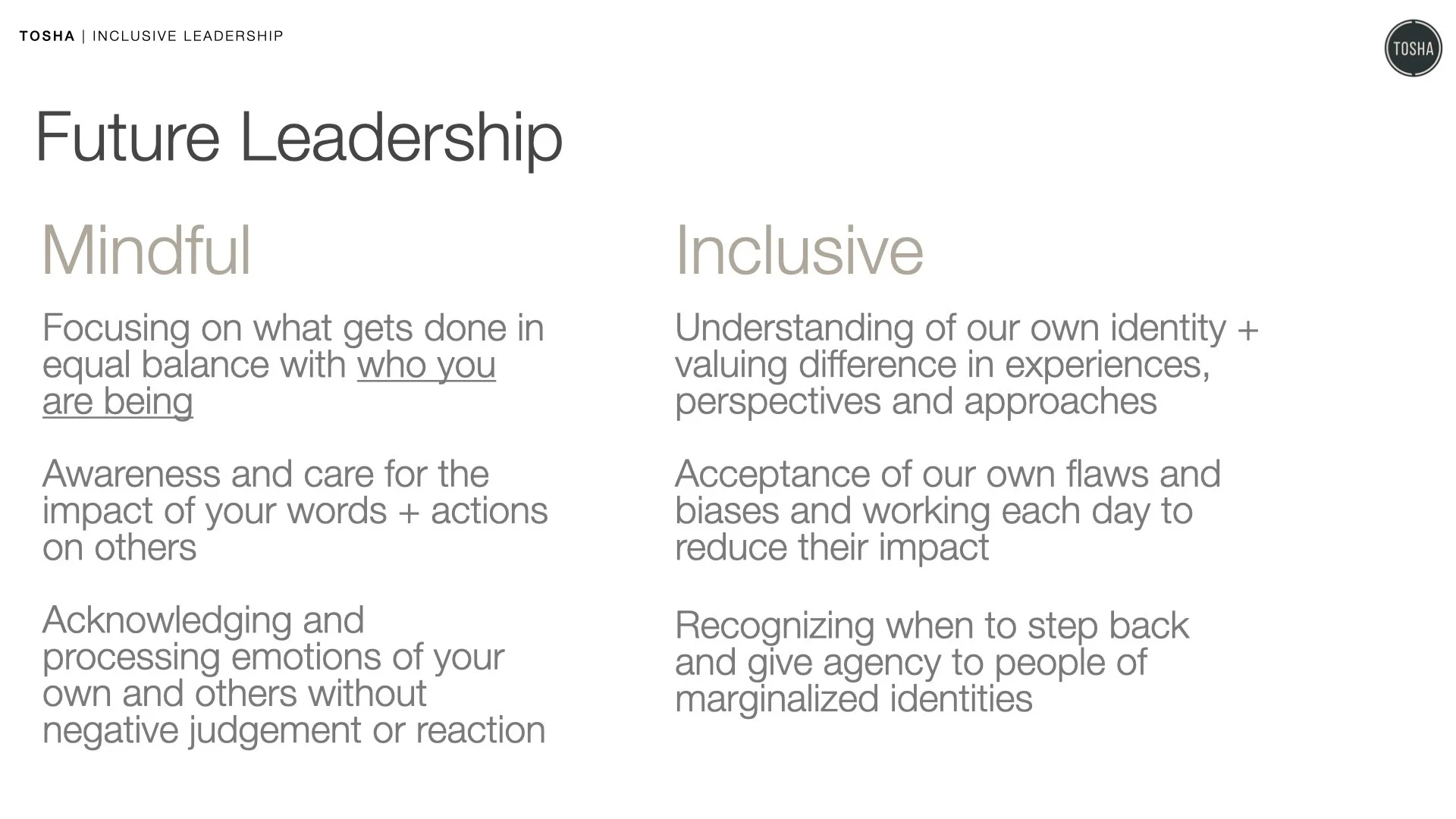 TOSHA | INCLUSIVE LEADERSHIP

TOSHA

Future Leadership

Mindful

Focusing on what gets done in equal balance with who you are being

Awareness and care for the impact of your words + actions on others

Acknowledging and processing emotions of your own and others without negative judgement or reaction

Inclusive

Understanding of our own identity + valuing difference in experiences, perspectives and approaches

Acceptance of our own flaws and biases and working each day to reduce their impact

Recognizing when to step back and give agency to people of marginalized identities